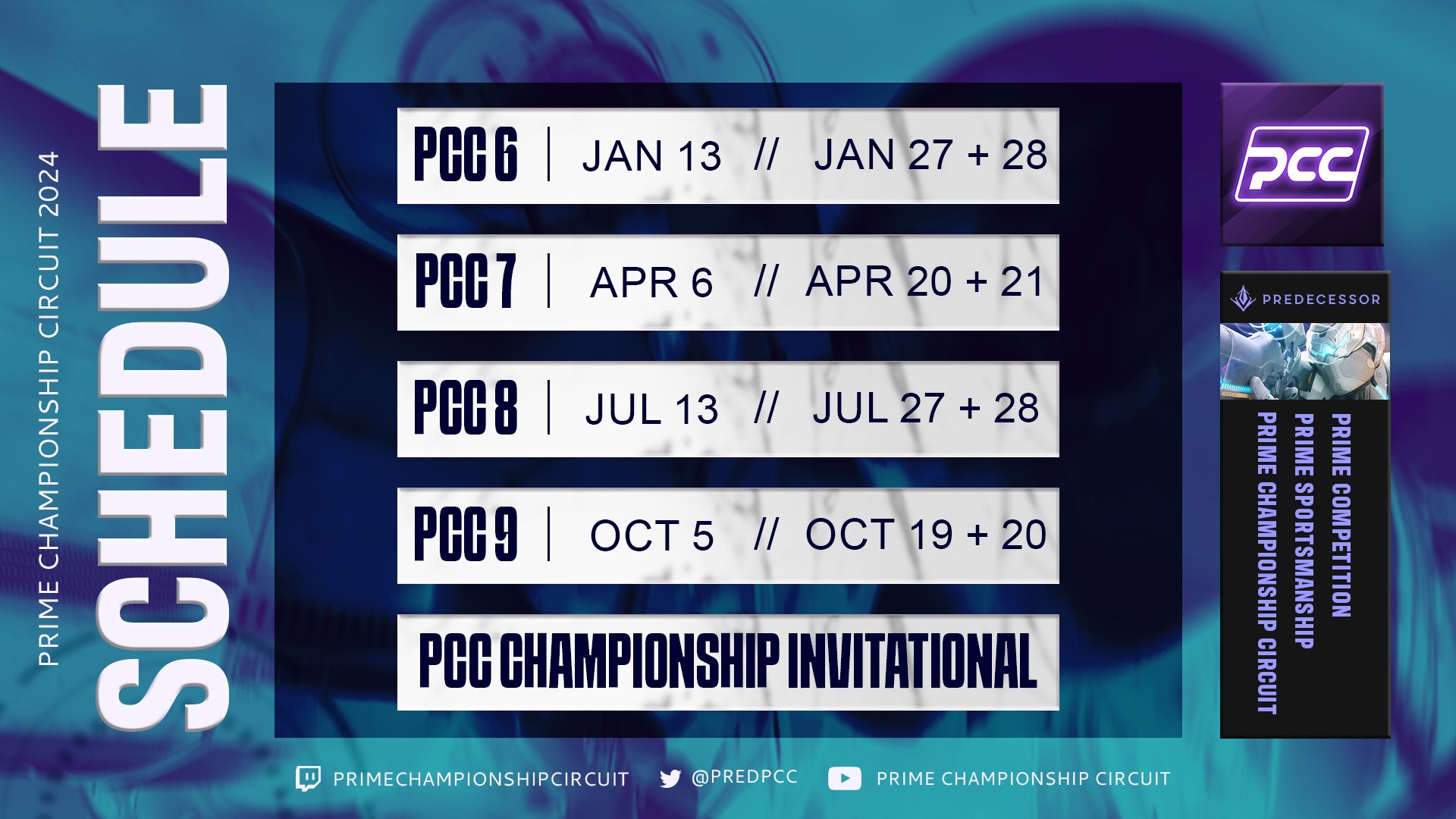 PRIME CHAMPIONSHIP CIRCUIT 2024

SCHEDULE

PCC 6 | JAN 13 // JAN 27 + 28

PCC 7 | APR 6 // APR 20 + 21

PCC 8 | JUL 13 // JUL 27 + 28

PCC 9 | OCT 5 // OCT 19 + 20

PCC CHAMPIONSHIP INVITATIONAL

PCC

PREDECESSOR

PRIME COMPETITION
PRIME SPORTSMANSHIP
PRIME CHAMPIONSHIP CIRCUIT

PRIMECHAMPIONSHIPCIRCUIT @PREDPCC PRIME CHAMPIONSHIP CIRCUIT